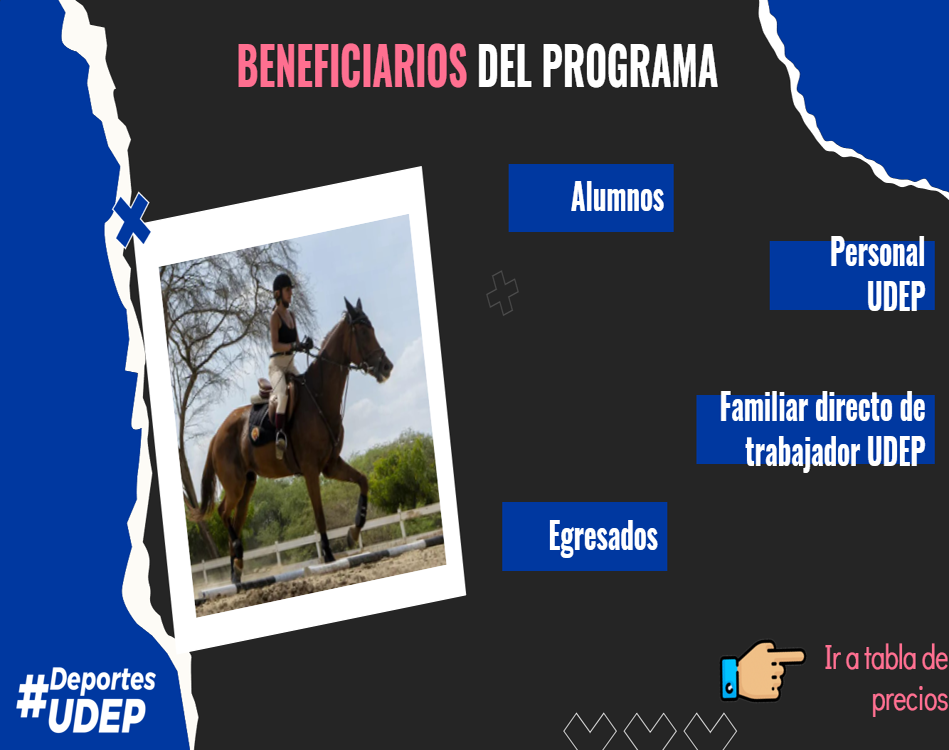 BENEFICIARIOS DEL PROGRAMA

Alumnos

Personal UDEP

Familiar directo de trabajador UDEP

Egresados

#Deportes UDEP

Ir a tabla de precios